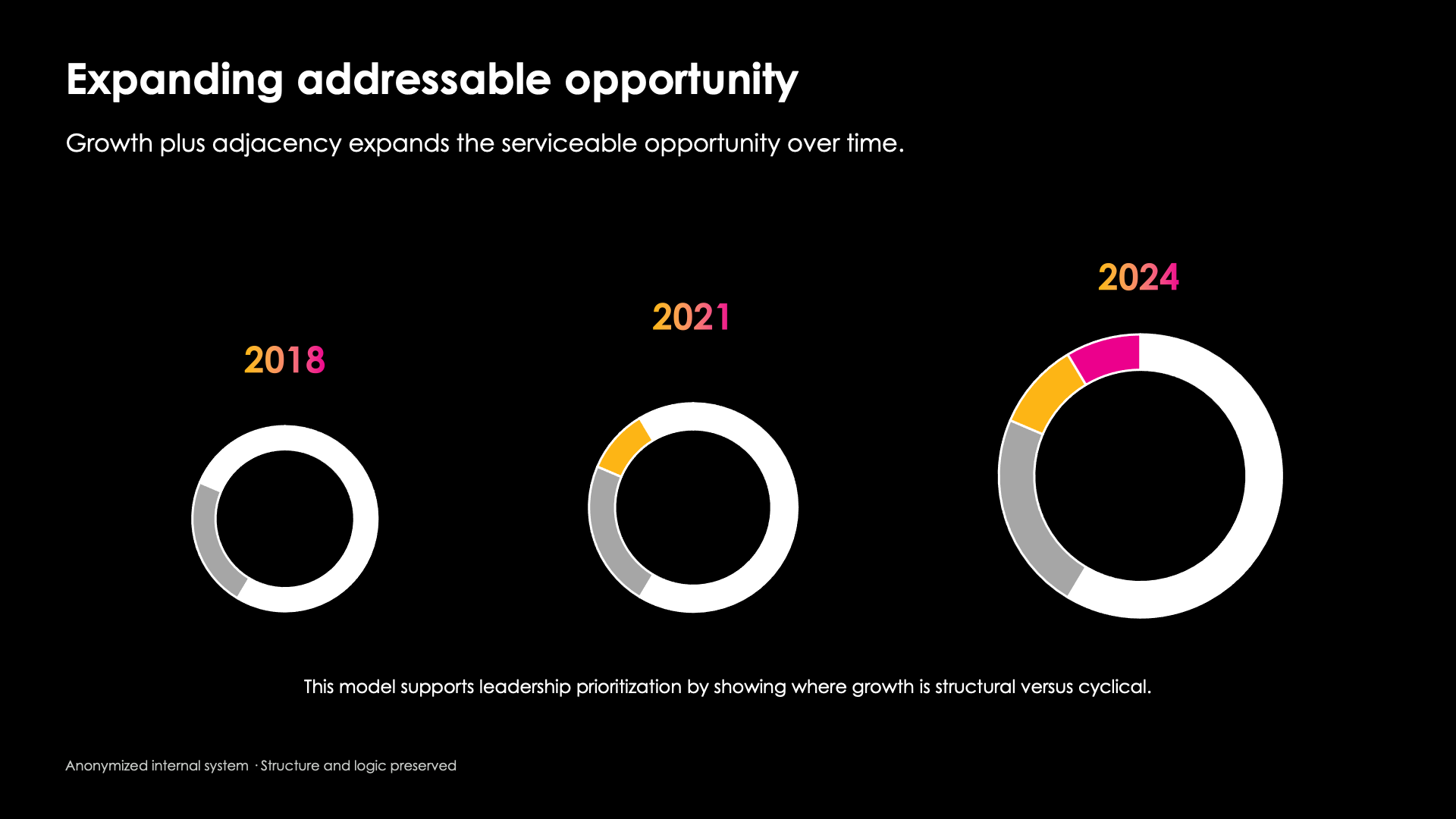 Expanding addressable opportunity

Growth plus adjacency expands the serviceable opportunity over time.

2018

2021

2024

This model supports leadership prioritization by showing where growth is structural versus cyclical.

Anonymized internal system · Structure and logic preserved